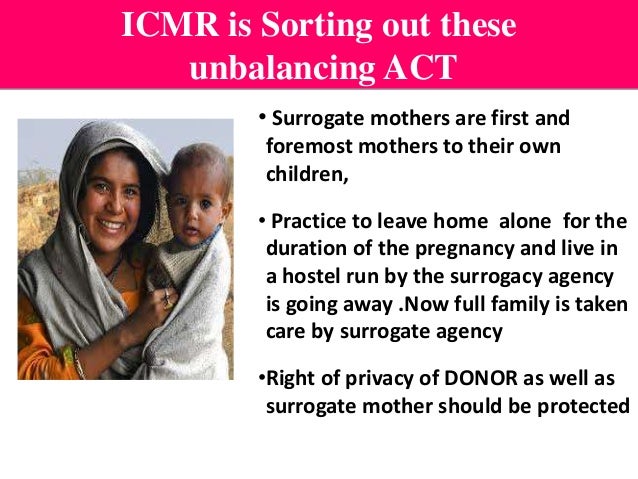 ICMR is Sorting out these unbalancing ACT

• Surrogate mothers are first and foremost mothers to their own children,

• Practice to leave home alone for the duration of the pregnancy and live in a hostel run by the surrogacy agency is going away .Now full family is taken care by surrogate agency

•Right of privacy of DONOR as well as surrogate mother should be protected